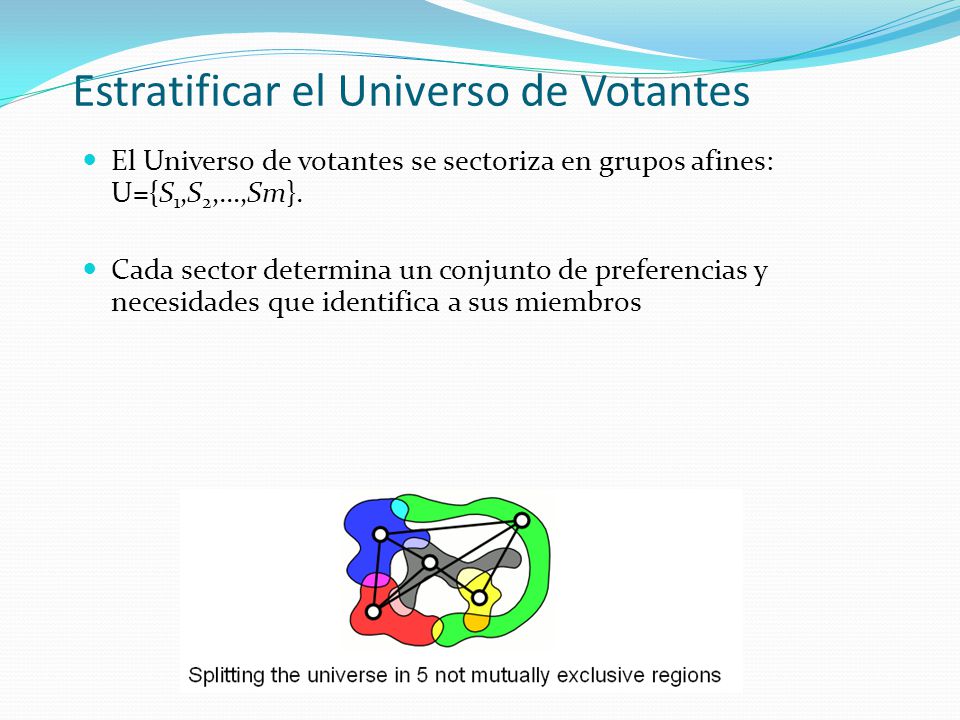 Estratificar el Universo de Votantes

El Universo de votantes se sectoriza en grupos afines: U={$S_1$,$S_2$,...,$Sm$}.

Cada sector determina un conjunto de preferencias y necesidades que identifica a sus miembros

Splitting the universe in 5 not mutually exclusive regions